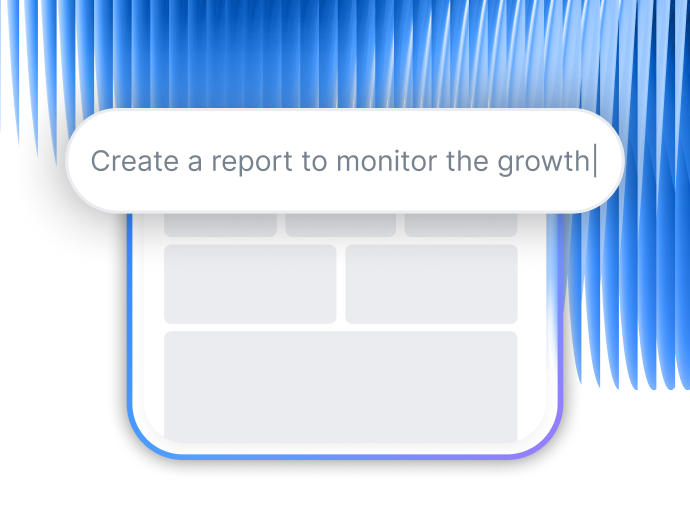 Create a report to monitor the growth